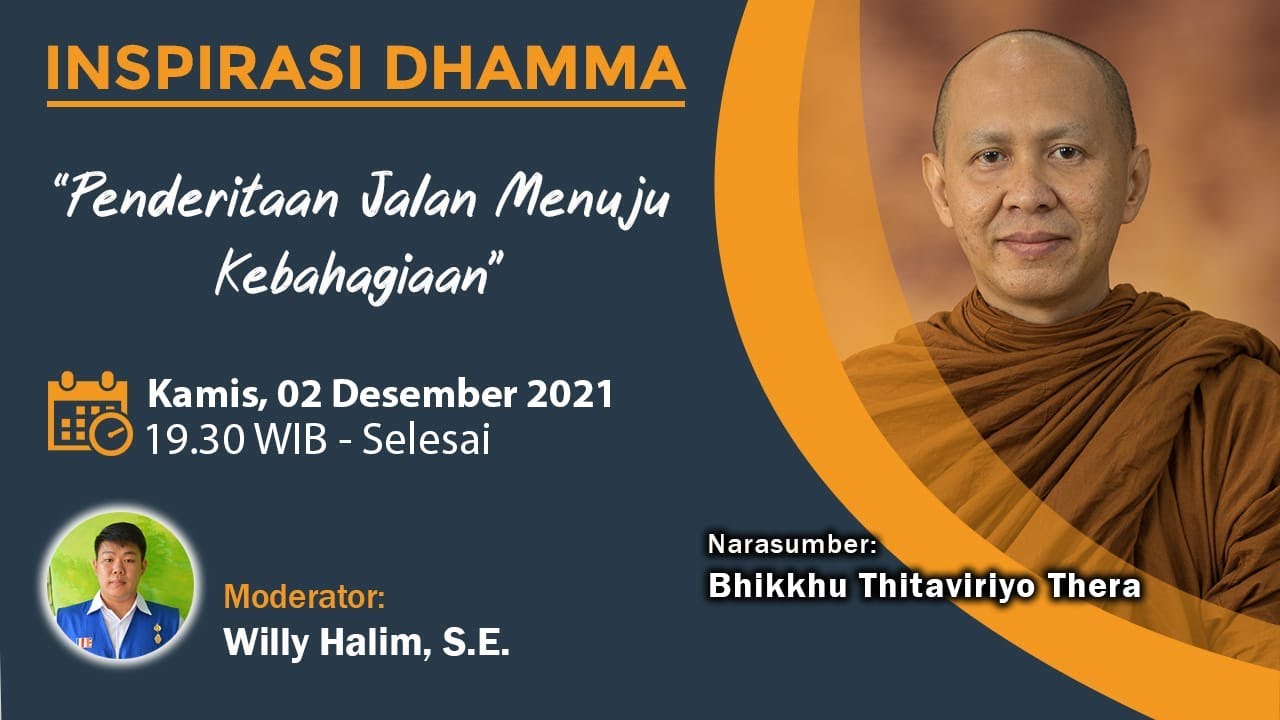 INSPIRASI DHAMMA

"Penderitaan Jalan Menuju Kebahagiaan"

Kamis, 02 Desember 2021
19.30 WIB - Selesai

Moderator:
Willy Halim, S.E.

Narasumber:
Bhikkhu Thitaviriyo Thera